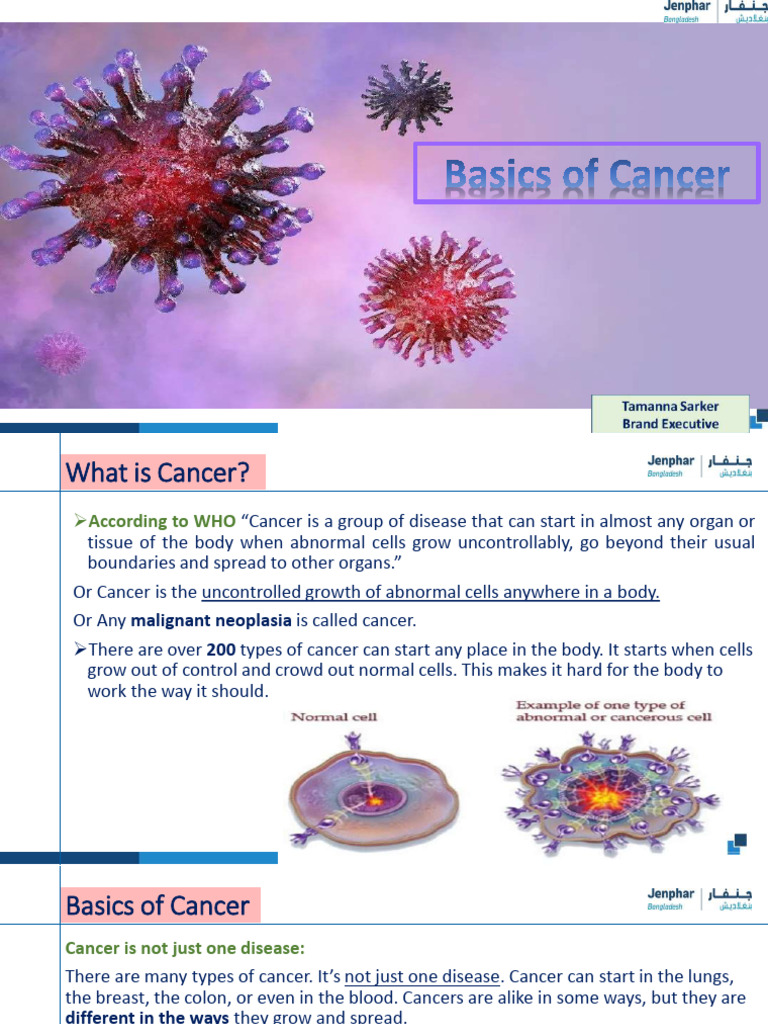 Jenphar Bangladesh جنفار بنغلاديش

Basics of Cancer

Tamanna Sarker
Brand Executive

What is Cancer?

Jenphar Bangladesh جنفار بنغلاديش

➢According to WHO "Cancer is a group of disease that can start in almost any organ or tissue of the body when abnormal cells grow uncontrollably, go beyond their usual boundaries and spread to other organs."

Or Cancer is the uncontrolled growth of abnormal cells anywhere in a body.

Or Any malignant neoplasia is called cancer.

➢There are over 200 types of cancer can start any place in the body. It starts when cells grow out of control and crowd out normal cells. This makes it hard for the body to work the way it should.

Normal cell

Example of one type of abnormal or cancerous cell

Basics of Cancer

Jenphar Bangladesh جنفار بنغلاديش

Cancer is not just one disease:

There are many types of cancer. It's not just one disease. Cancer can start in the lungs, the breast, the colon, or even in the blood. Cancers are alike in some ways, but they are different in the ways they grow and spread.